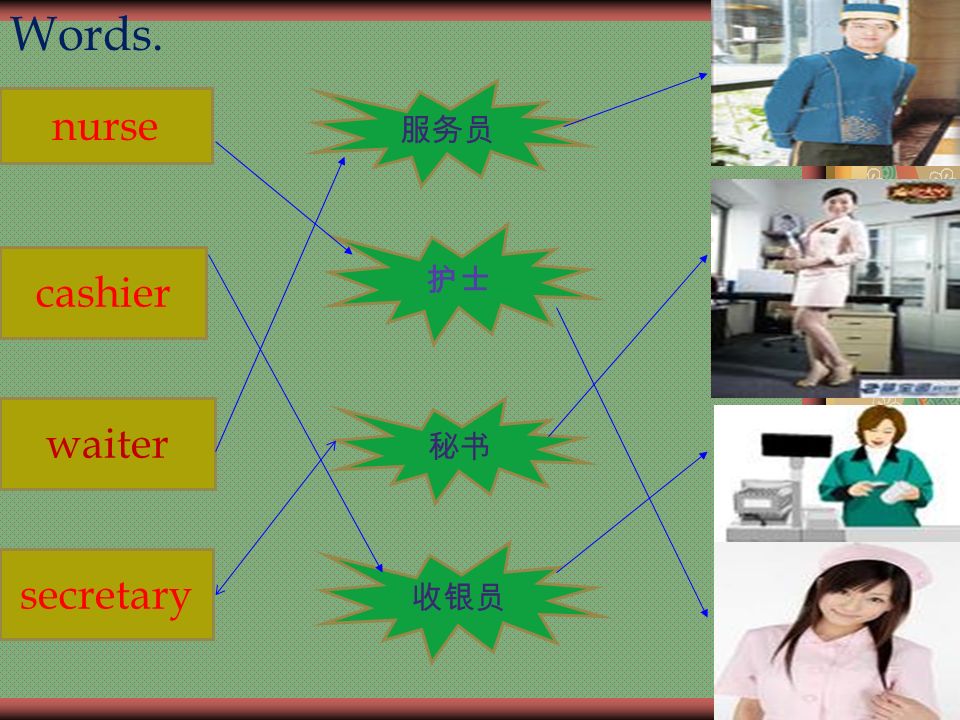 Words.

nurse

cashier

waiter

secretary

服务员

护士

秘书

收银员